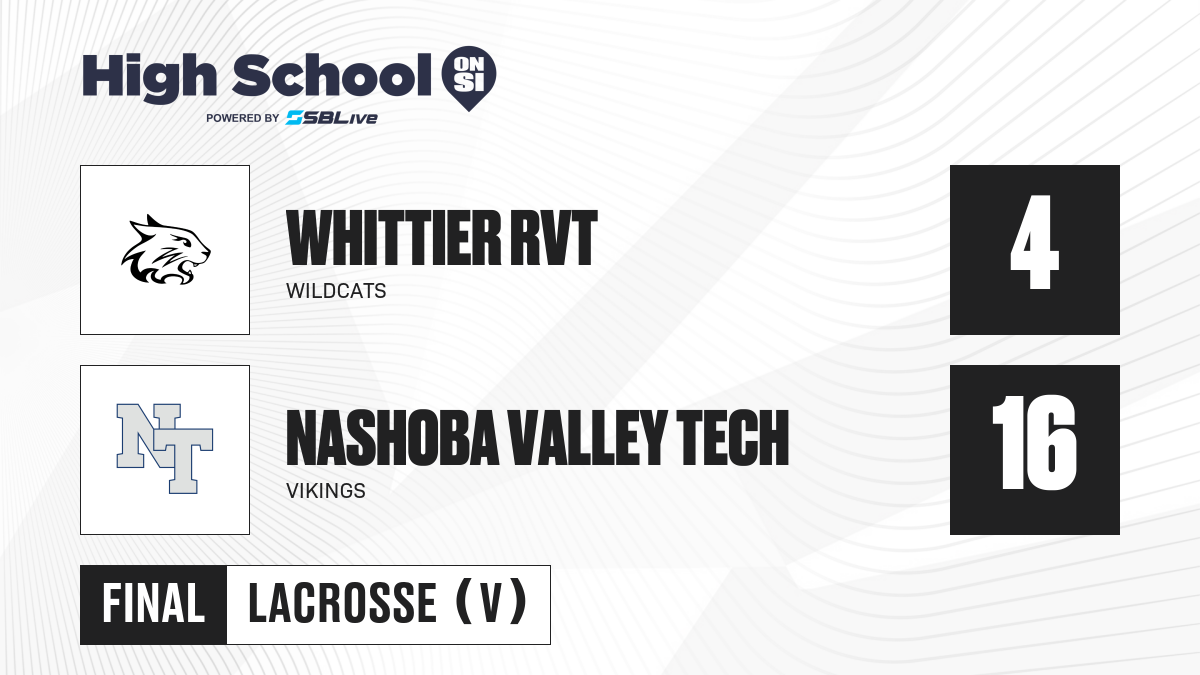 High School ON SI
POWERED BY SBLive

WHITTIER RVT
WILDCATS
4

NT
NASHOBA VALLEY TECH
VIKINGS
16

FINAL
LACROSSE (V)